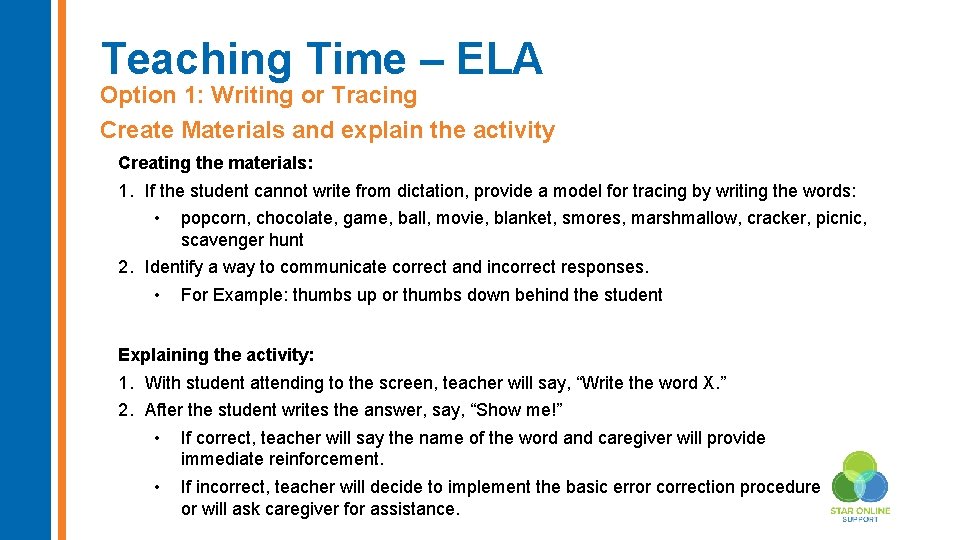 Teaching Time – ELA

Option 1: Writing or Tracing

Create Materials and explain the activity

Creating the materials:

1. If the student cannot write from dictation, provide a model for tracing by writing the words:

• popcorn, chocolate, game, ball, movie, blanket, smores, marshmallow, cracker, picnic, scavenger hunt

2. Identify a way to communicate correct and incorrect responses.

• For Example: thumbs up or thumbs down behind the student

Explaining the activity:

1. With student attending to the screen, teacher will say, “Write the word X.”

2. After the student writes the answer, say, “Show me!”

• If correct, teacher will say the name of the word and caregiver will provide immediate reinforcement.

• If incorrect, teacher will decide to implement the basic error correction procedure or will ask caregiver for assistance.

STAR ONLINE SUPPORT